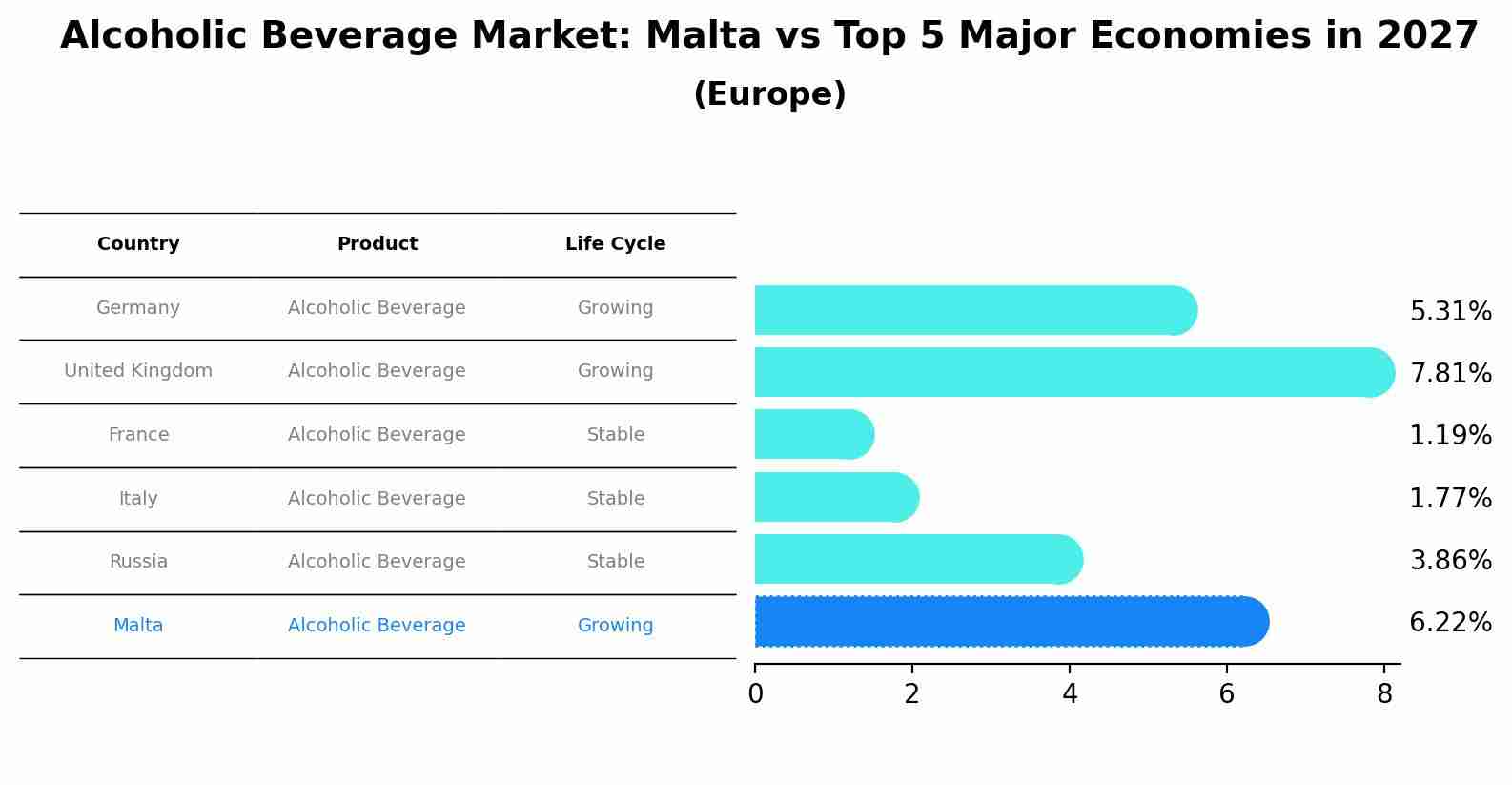 Alcoholic Beverage Market: Malta vs Top 5 Major Economies in 2027
(Europe)

| Country | Product | Life Cycle |
|---|---|---|
| Germany | Alcoholic Beverage | Growing |
| United Kingdom | Alcoholic Beverage | Growing |
| France | Alcoholic Beverage | Stable |
| Italy | Alcoholic Beverage | Stable |
| Russia | Alcoholic Beverage | Stable |
| Malta | Alcoholic Beverage | Growing |

5.31%
7.81%
1.19%
1.77%
3.86%
6.22%

0 2 4 6 8